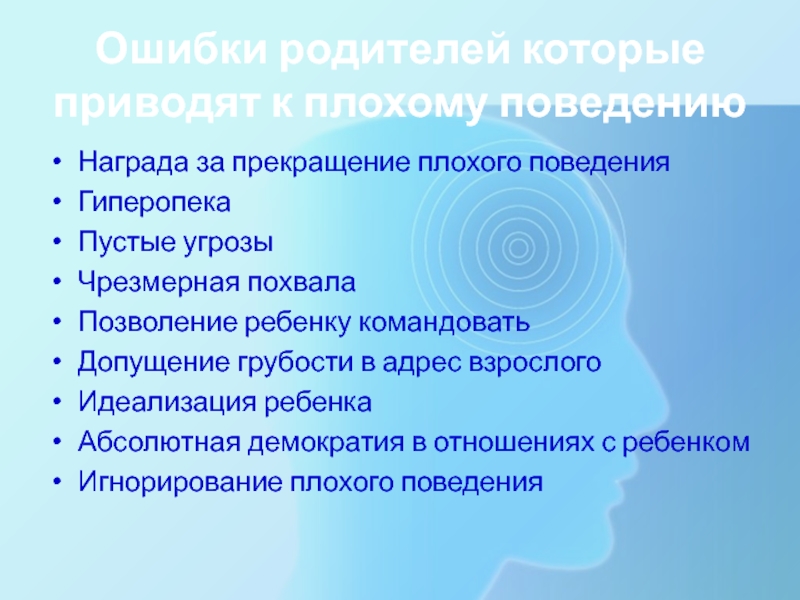 Ошибки родителей которые приводят к плохому поведению

• Награда за прекращение плохого поведения
• Гиперопека
• Пустые угрозы
• Чрезмерная похвала
• Позволение ребенку командовать
• Допущение грубости в адрес взрослого
• Идеализация ребенка
• Абсолютная демократия в отношениях с ребенком
• Игнорирование плохого поведения